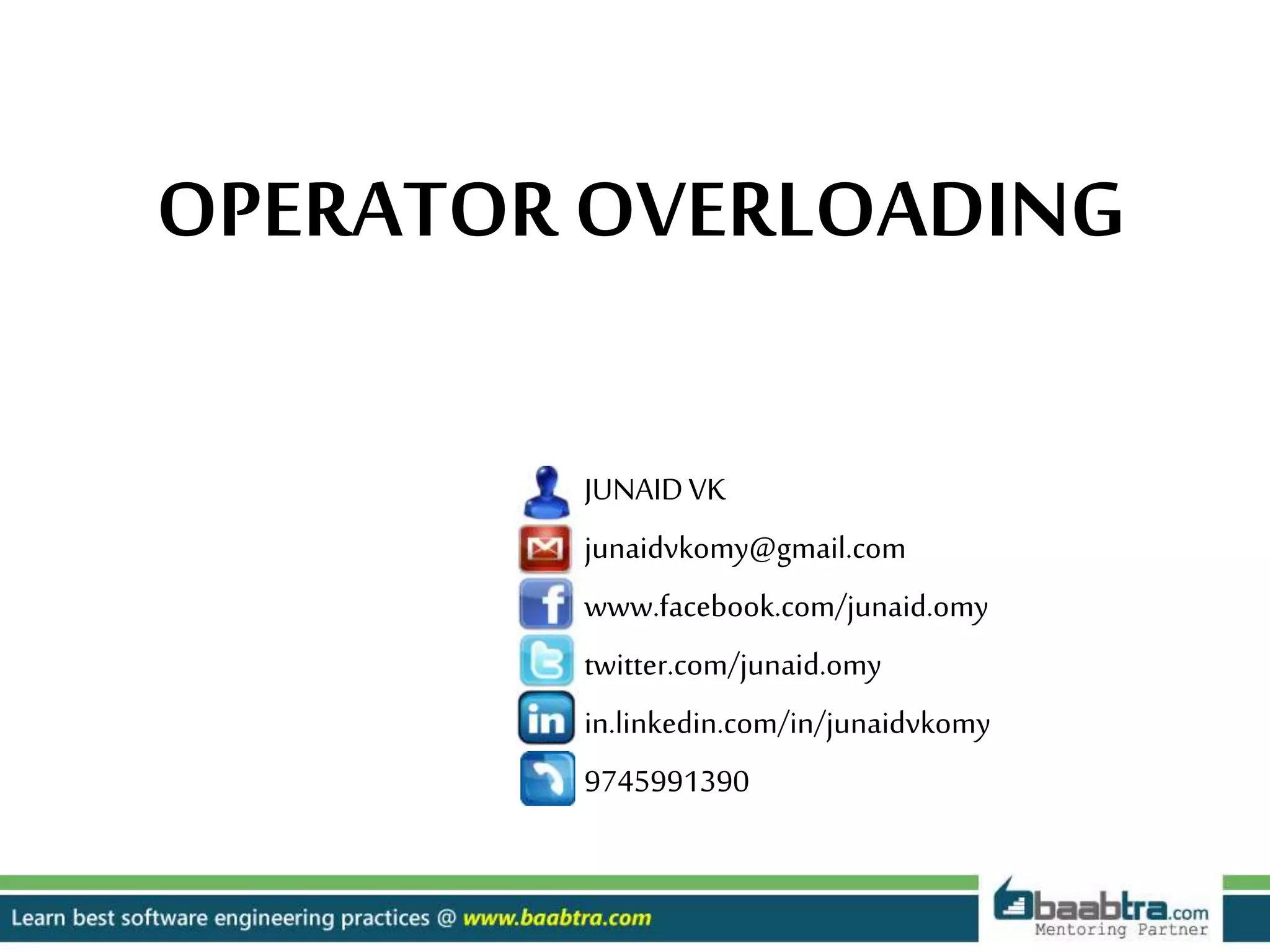 OPERATOR OVERLOADING

JUNAID VK
junaidvkomy@gmail.com
www.facebook.com/junaid.omy
twitter.com/junaid.omy
in.linkedin.com/in/junaidvkomy
9745991390

Learn best software engineering practices @ www.baabtra.com

baabtra.com
Mentoring Partner